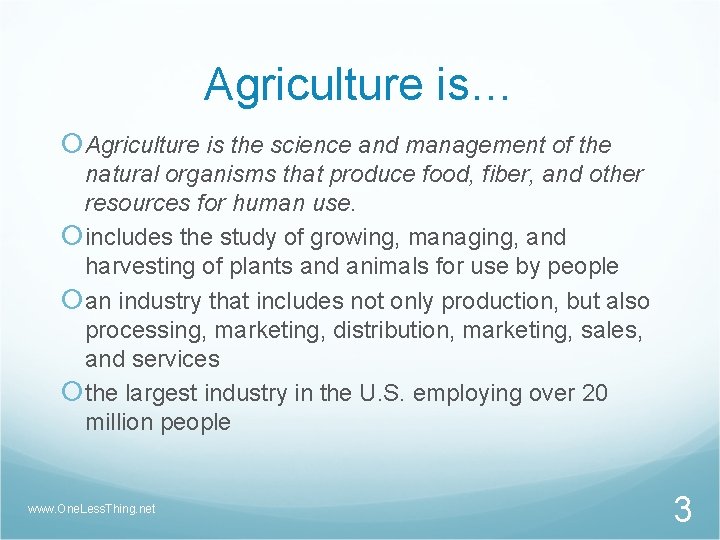 Agriculture is…

Agriculture is the science and management of the natural organisms that produce food, fiber, and other resources for human use.

includes the study of growing, managing, and harvesting of plants and animals for use by people

an industry that includes not only production, but also processing, marketing, distribution, marketing, sales, and services

the largest industry in the U.S. employing over 20 million people

www.OneLessThing.net

3